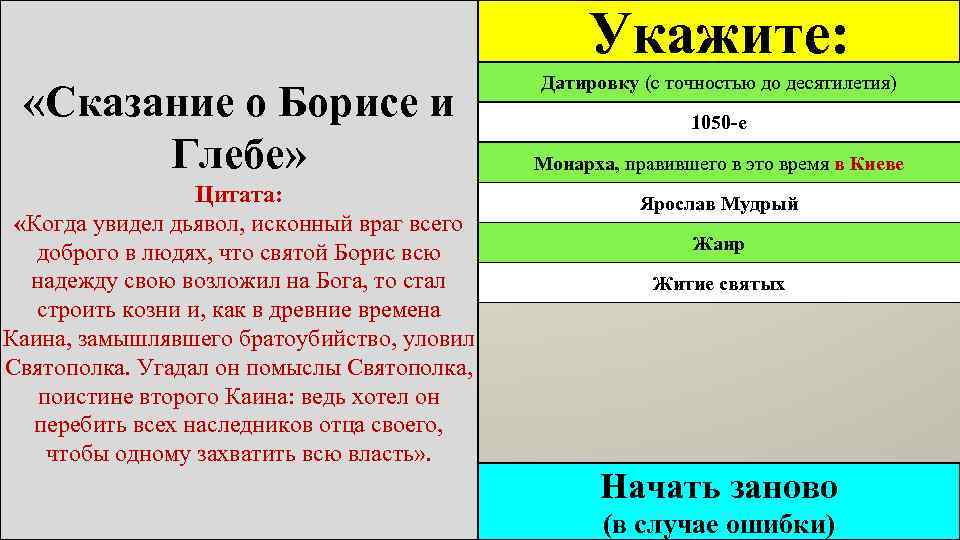 «Сказание о Борисе и Глебе»

Цитата:
«Когда увидел дьявол, исконный враг всего доброго в людях, что святой Борис всю надежду свою возложил на Бога, то стал строить козни и, как в древние времена Каина, замышлявшего братоубийство, уловил Святополка. Угадал он помыслы Святополка, поистине второго Каина: ведь хотел он перебить всех наследников отца своего, чтобы одному захватить всю власть».

Укажите:

Датировку (с точностью до десятилетия)

1050-е

Монарха, правившего в это время в Киеве

Ярослав Мудрый

Жанр

Житие святых

Начать заново
(в случае ошибки)